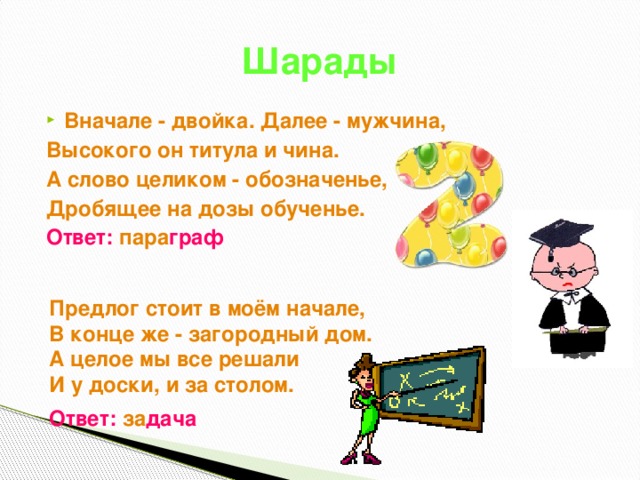 Шарады

Вначале - двойка. Далее - мужчина,
Высокого он титула и чина.
А слово целиком - обозначенье,
Дробящее на дозы обученье.
Ответ: параграф

Предлог стоит в моём начале,
В конце же - загородный дом.
А целое мы все решали
И у доски, и за столом.
Ответ: задача